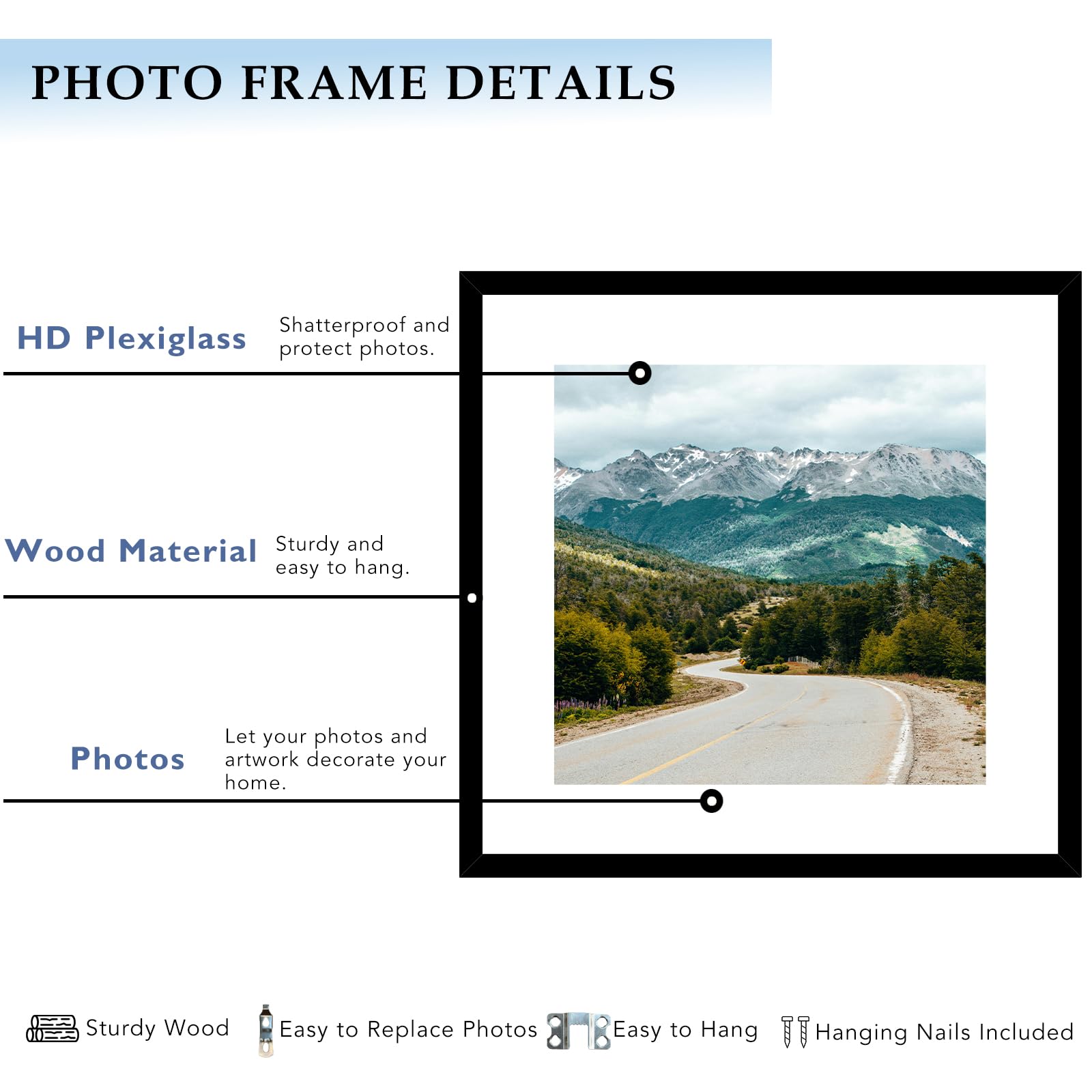 PHOTO FRAME DETAILS

HD Plexiglass

Shatterproof and protect photos.

Wood Material

Sturdy and easy to hang.

Photos

Let your photos and artwork decorate your home.

Sturdy Wood

Easy to Replace Photos

Easy to Hang

Hanging Nails Included